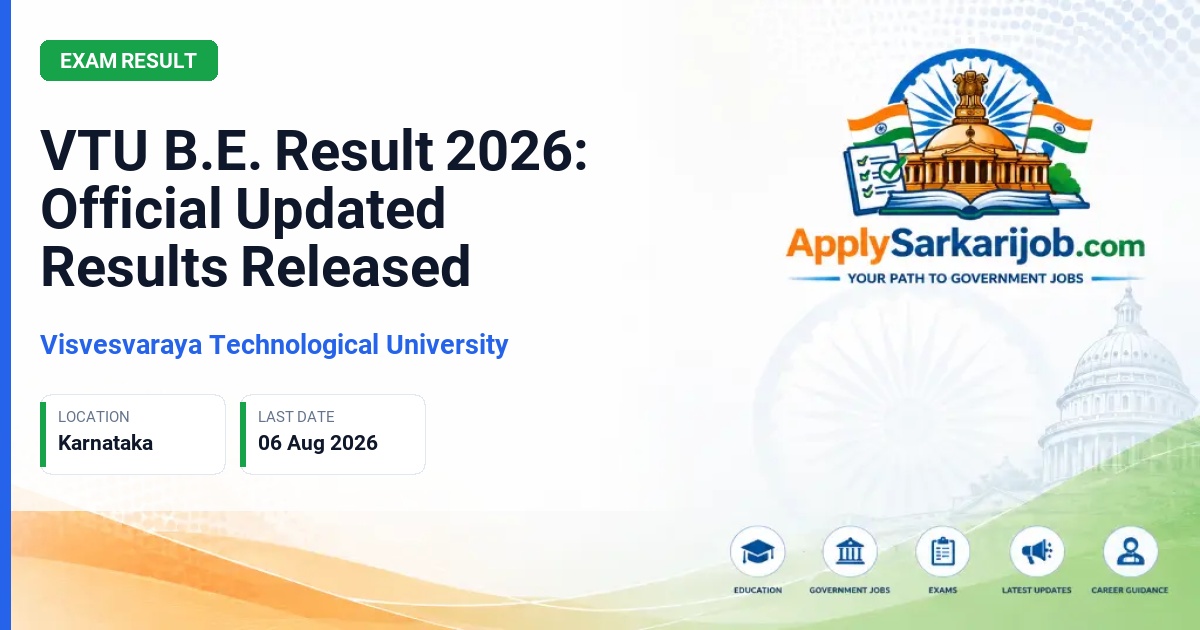 EXAM RESULT

VTU B.E. Result 2026: Official Updated Results Released

Visvesvaraya Technological University

LOCATION
Karnataka

LAST DATE
06 Aug 2026

ApplySarkarijob.com
YOUR PATH TO GOVERNMENT JOBS

EDUCATION
GOVERNMENT JOBS
EXAMS
LATEST UPDATES
CAREER GUIDANCE